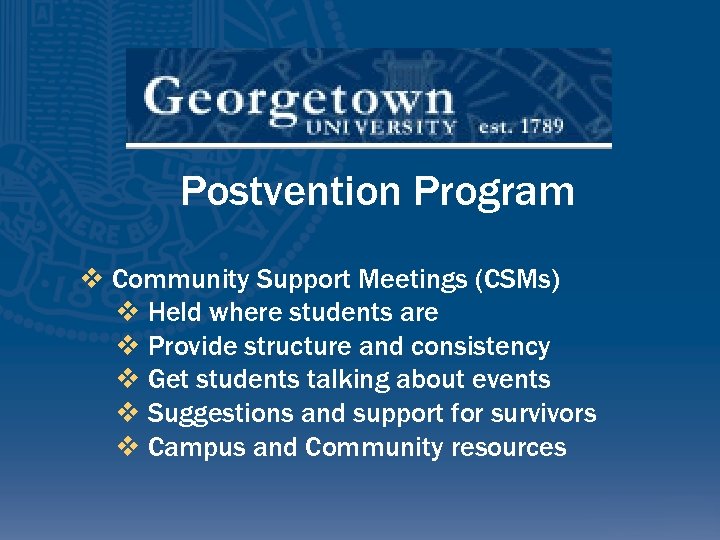 Georgetown
UNIVERSITY est. 1789

Postvention Program

❖ Community Support Meetings (CSMs)
❖ Held where students are
❖ Provide structure and consistency
❖ Get students talking about events
❖ Suggestions and support for survivors
❖ Campus and Community resources